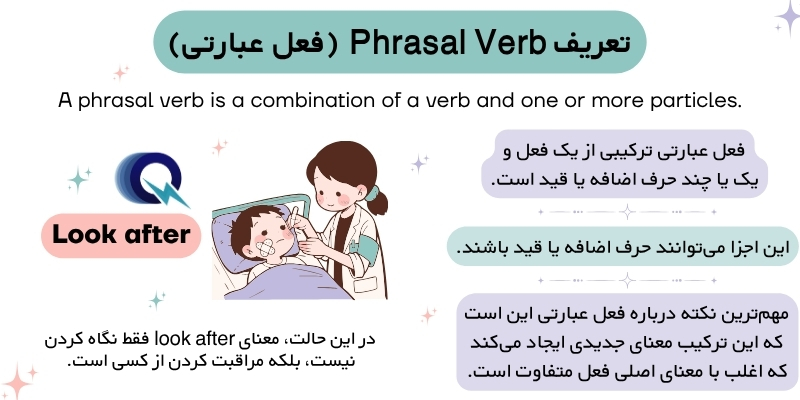 تعریف Phrasal Verb (فعل عبارتی)

A phrasal verb is a combination of a verb and one or more particles.

فعل عبارتی ترکیبی از یک فعل و یک یا چند حرف اضافه یا قید است.

این اجزا می‌توانند حرف اضافه یا قید باشند.

مهم‌ترین نکته درباره فعل عبارتی این است که این ترکیب معنای جدیدی ایجاد می‌کند که اغلب با معنای اصلی فعل متفاوت است.

Look after

در این حالت، معنای look after فقط نگاه کردن نیست، بلکه مراقبت کردن از کسی است.